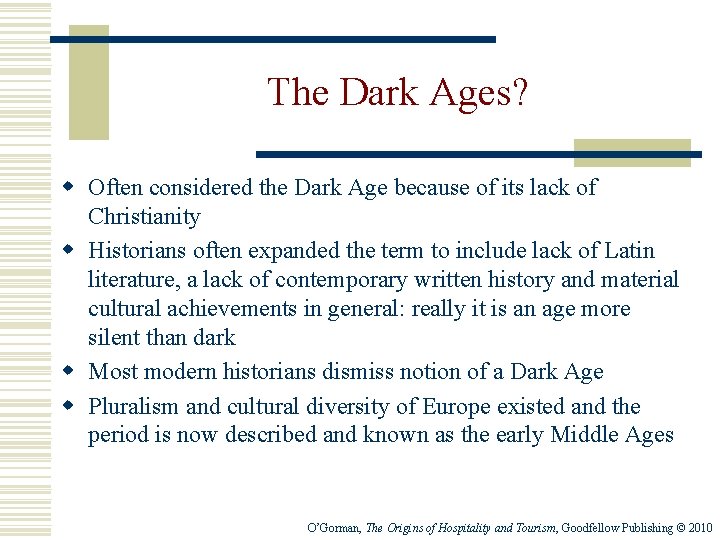 The Dark Ages?

- Often considered the Dark Age because of its lack of Christianity
- Historians often expanded the term to include lack of Latin literature, a lack of contemporary written history and material cultural achievements in general: really it is an age more silent than dark
- Most modern historians dismiss notion of a Dark Age
- Pluralism and cultural diversity of Europe existed and the period is now described and known as the early Middle Ages

O'Gorman, The Origins of Hospitality and Tourism, Goodfellow Publishing © 2010